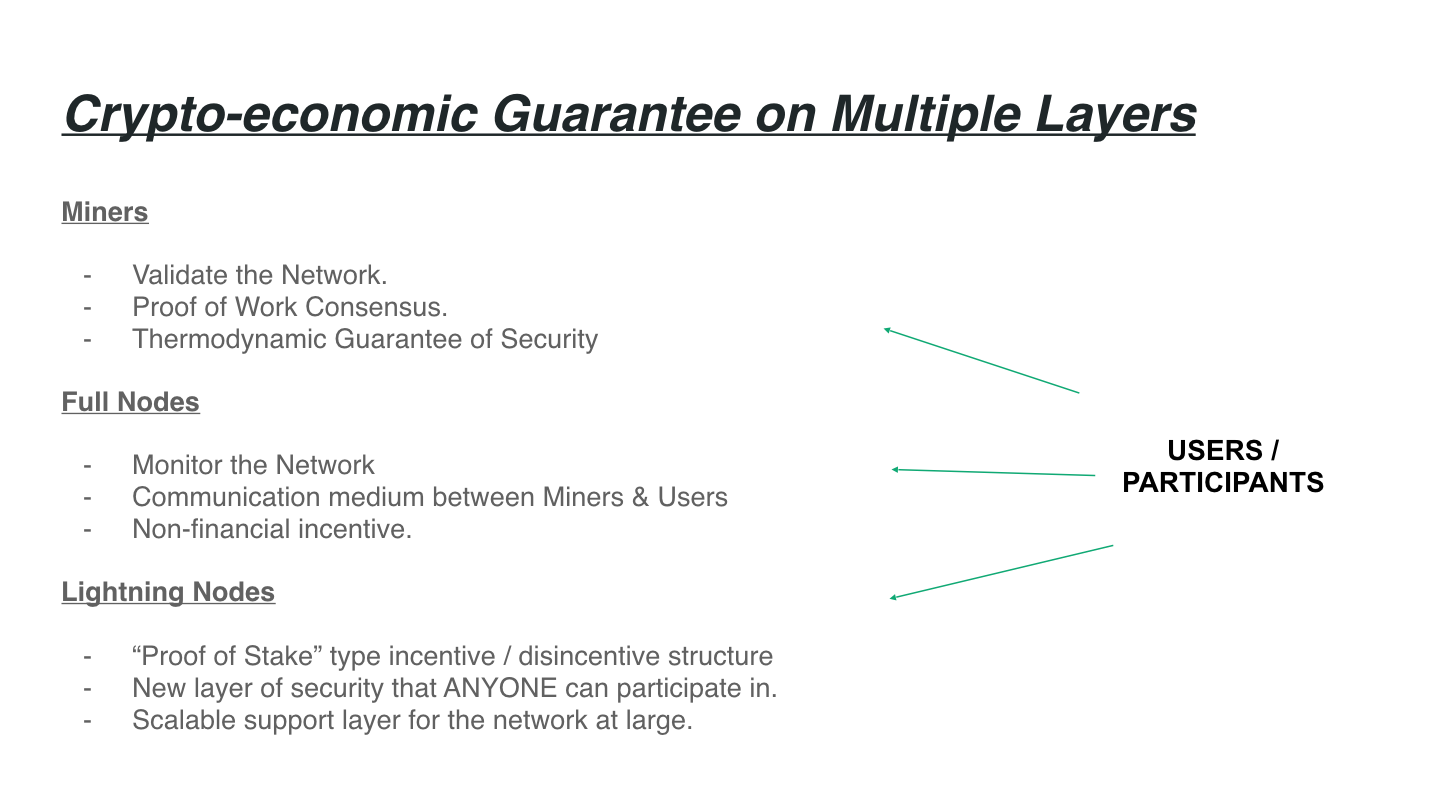 Crypto-economic Guarantee on Multiple Layers

Miners

- Validate the Network.
- Proof of Work Consensus.
- Thermodynamic Guarantee of Security

Full Nodes

- Monitor the Network
- Communication medium between Miners & Users
- Non-financial incentive.

Lightning Nodes

- “Proof of Stake” type incentive / disincentive structure
- New layer of security that ANYONE can participate in.
- Scalable support layer for the network at large.

USERS / PARTICIPANTS